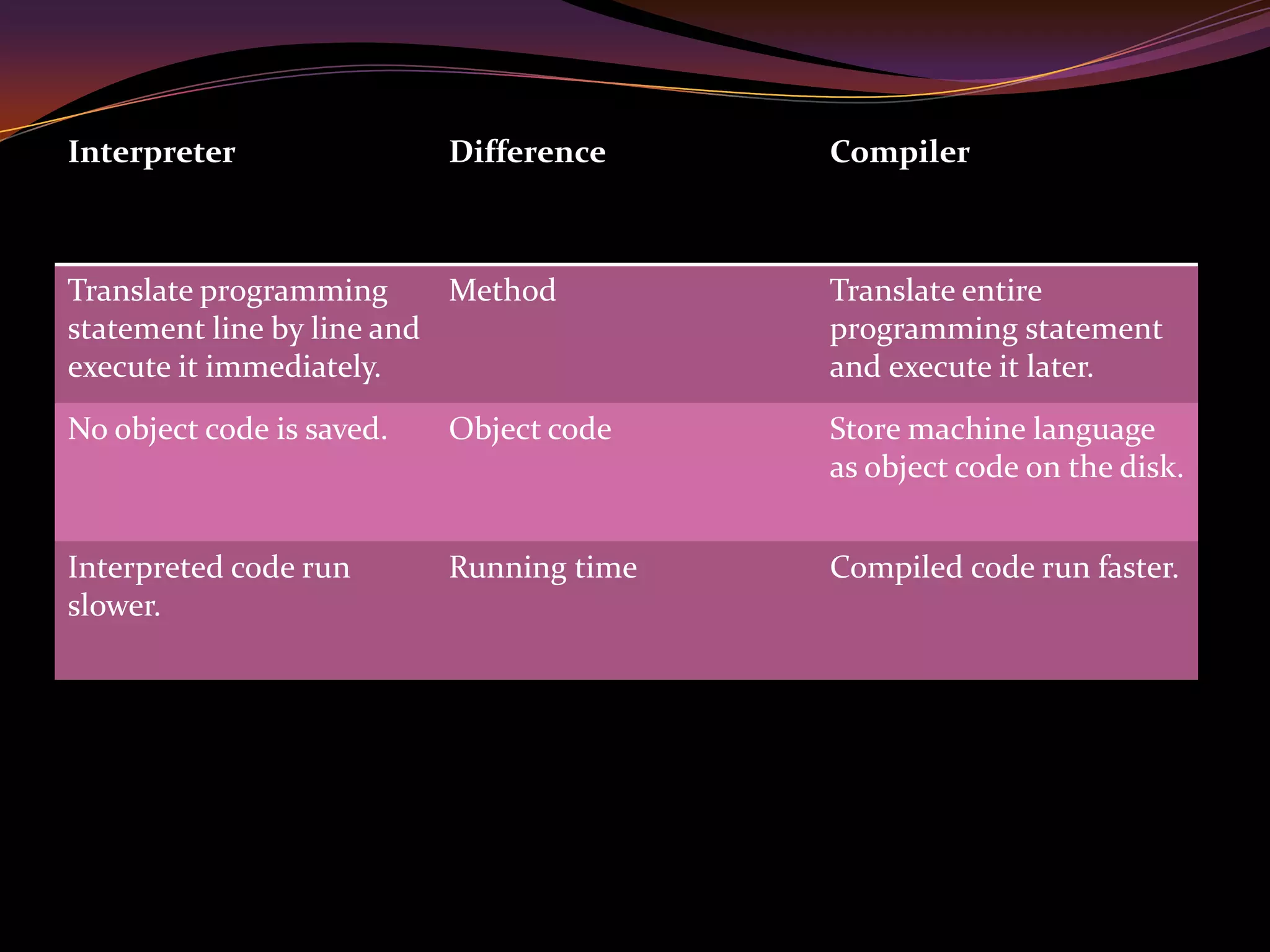 | Interpreter | Difference | Compiler |
|---|---|---|
| Translate programming statement line by line and execute it immediately. | Method | Translate entire programming statement and execute it later. |
| No object code is saved. | Object code | Store machine language as object code on the disk. |
| Interpreted code run slower. | Running time | Compiled code run faster. |